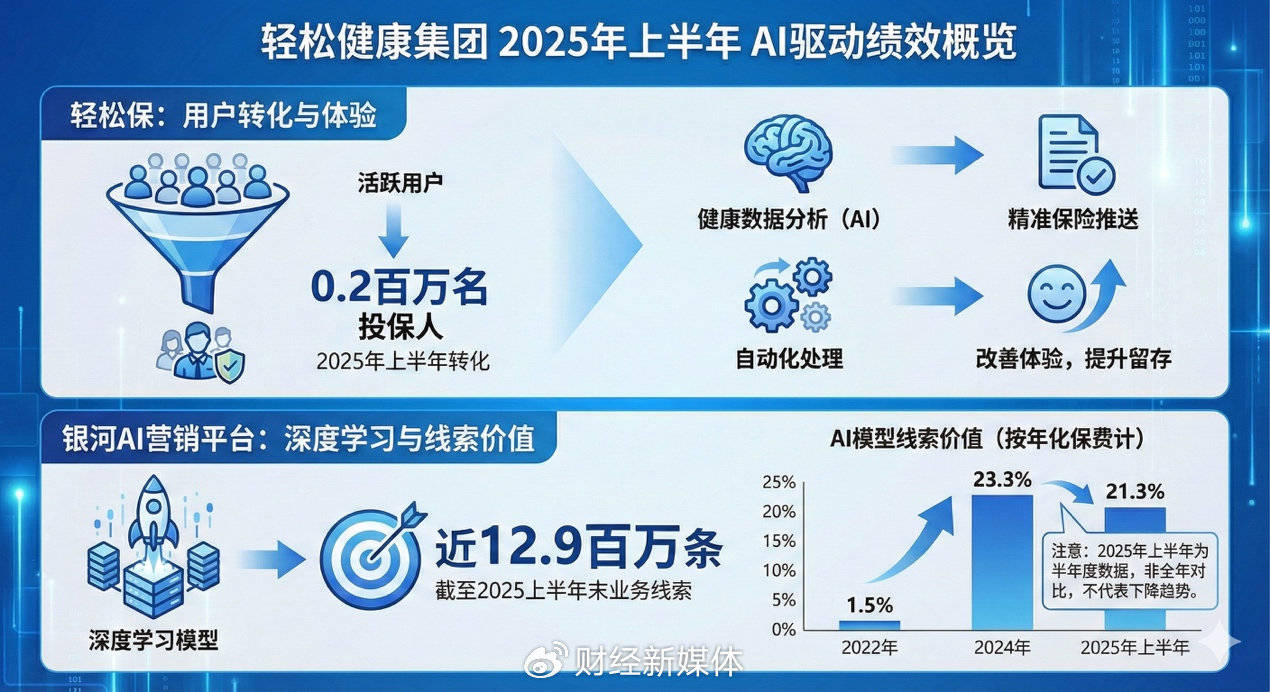 轻松健康集团 2025年上半年 AI驱动绩效概览

轻松保：用户转化与体验

活跃用户

0.2百万名
投保人
2025年上半年转化

健康数据分析（AI）

精准保险推送

自动化处理

改善体验，提升留存

银河AI营销平台：深度学习与线索价值

深度学习模型

近12.9百万条
截至2025上半年末业务线索

AI模型线索价值（按年化保费计）

25%
20%
15%
10%
5%
0%

1.5%
23.3%
21.3%

注意：2025年上半年为半年度数据，非全年对比，不代表下降趋势。

2022年
2024年
2025年上半年

财经新媒体